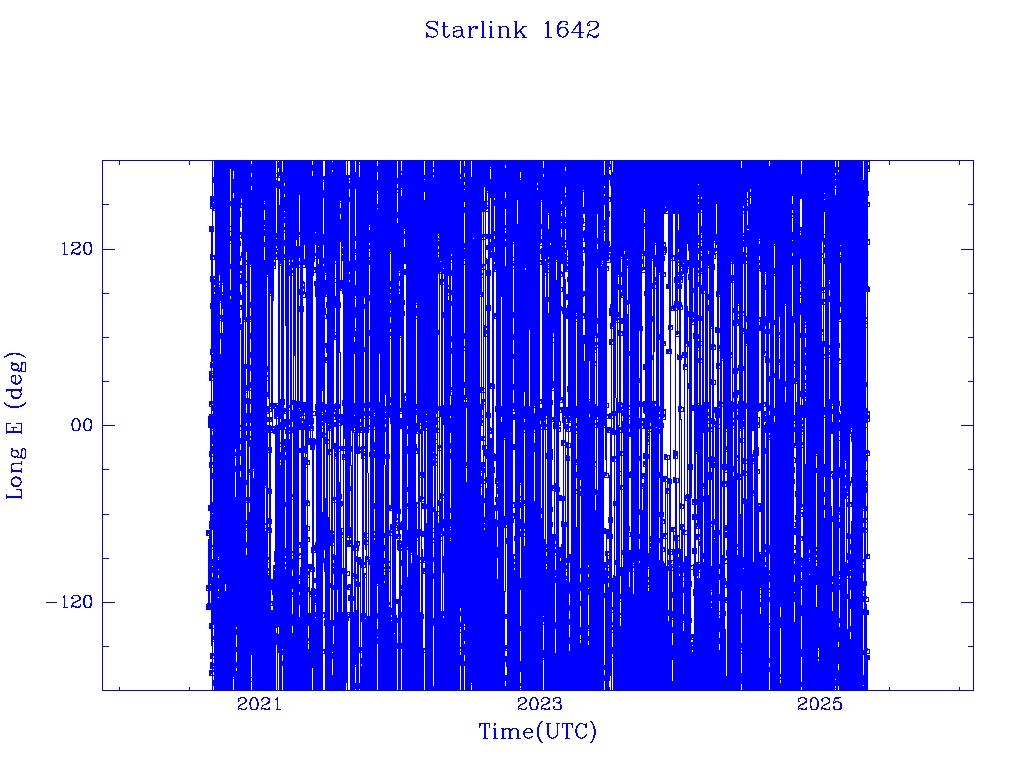 Starlink 1642

Long E (deg)

120

00

−120

2021

2023

2025

Time(UTC)